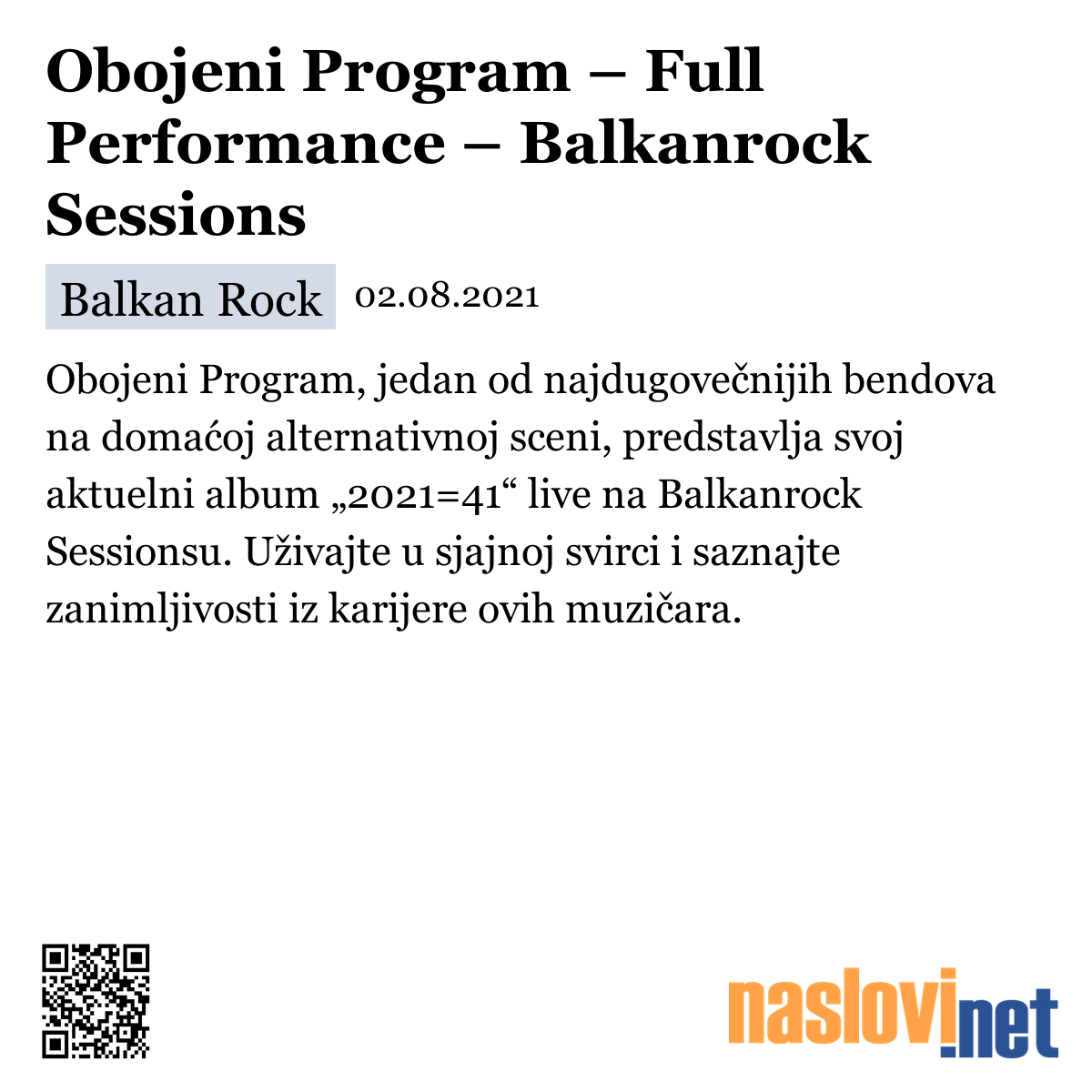 Obojeni Program – Full Performance – Balkanrock Sessions

Balkan Rock 02.08.2021

Obojeni Program, jedan od najdugovečnijih bendova na domaćoj alternativnoj sceni, predstavlja svoj aktuelni album „2021=41“ live na Balkanrock Sessionsu. Uživajte u sjajnoj svirci i saznajte zanimljivosti iz karijere ovih muzičara.

naslovi.net